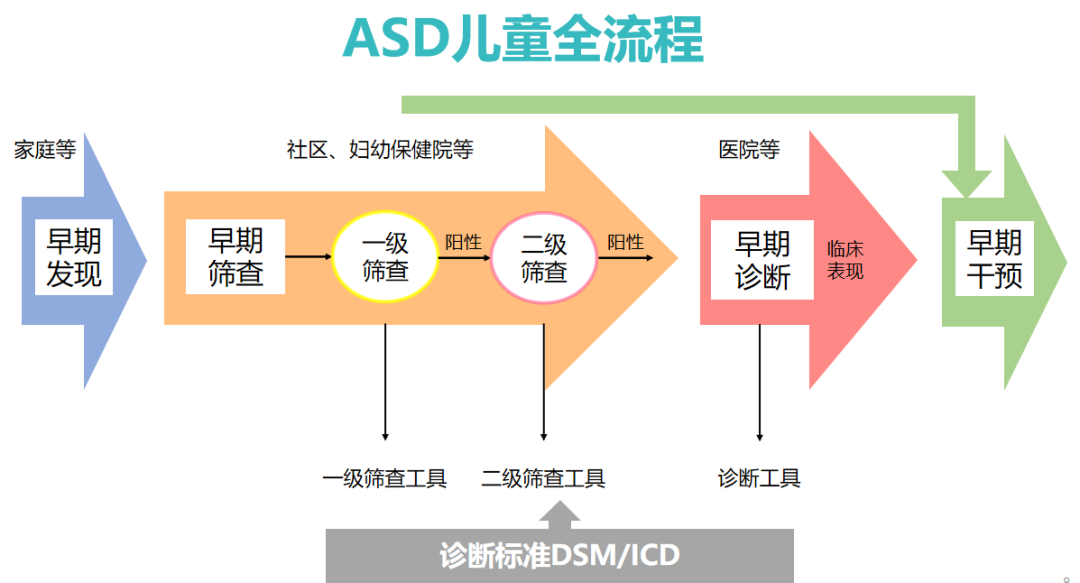 ASD儿童全流程

家庭等

早期发现

社区、妇幼保健院等

早期筛查

一级筛查

阳性

二级筛查

阳性

医院等

早期诊断

临床表现

早期干预

一级筛查工具

二级筛查工具

诊断工具

诊断标准DSM/ICD